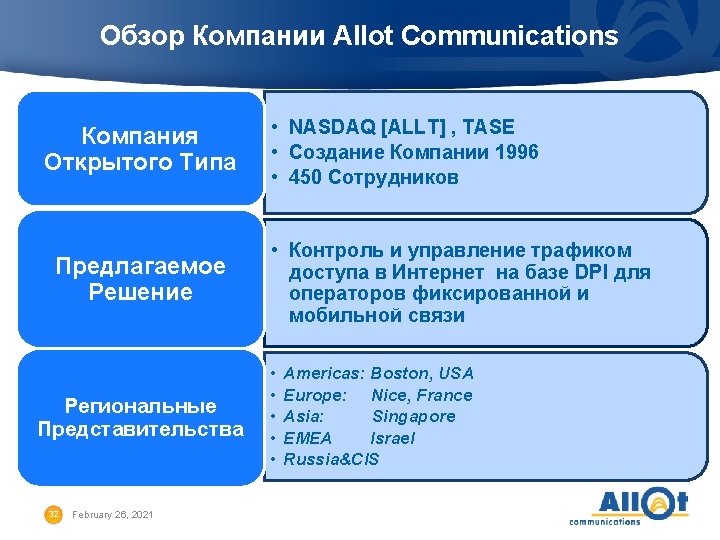 Обзор Компании Allot Communications

Компания Открытого Типа

• NASDAQ [ALLT] , TASE
• Создание Компании 1996
• 450 Сотрудников

Предлагаемое Решение

• Контроль и управление трафиком доступа в Интернет на базе DPI для операторов фиксированной и мобильной связи

Региональные Представительства

• Americas: Boston, USA
• Europe: Nice, France
• Asia: Singapore
• EMEA Israel
• Russia&CIS

32 February 26, 2021

Allot communications